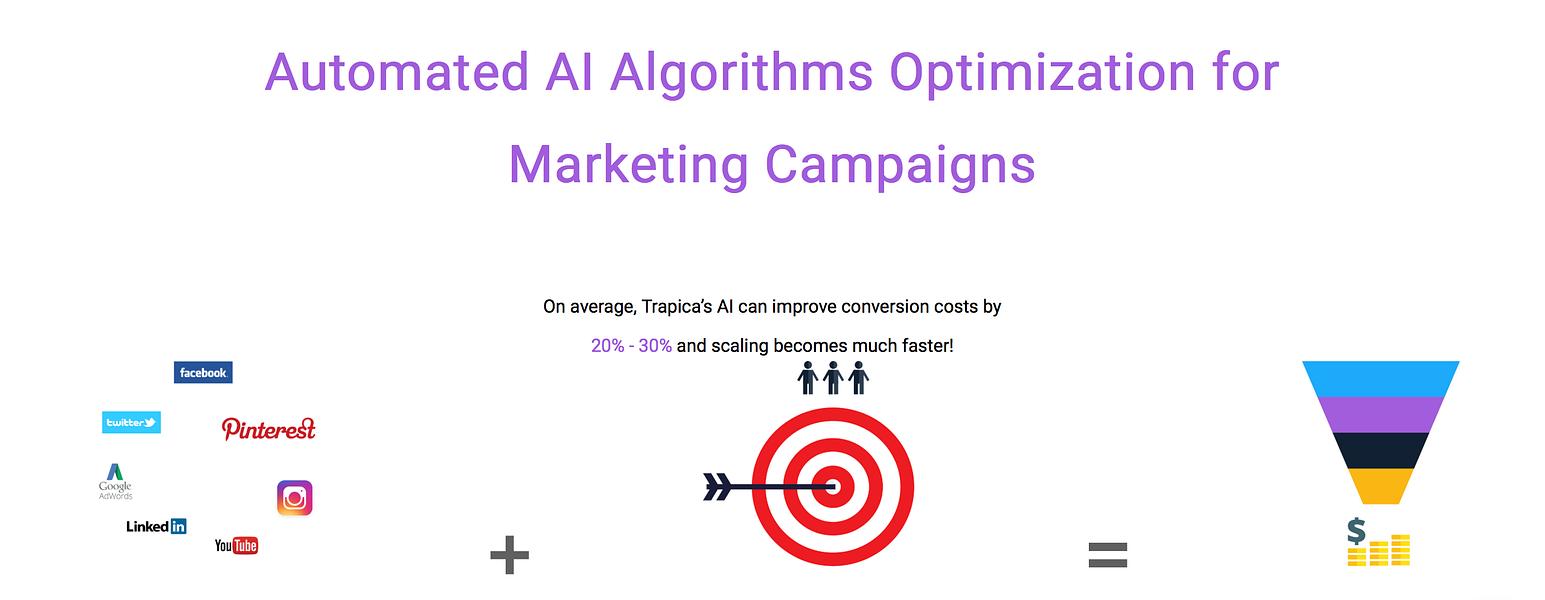 Automated AI Algorithms Optimization for Marketing Campaigns

On average, Trapica's AI can improve conversion costs by 20% - 30% and scaling becomes much faster!

facebook

twitter

Pinterest

Google AdWords

LinkedIn

YouTube

+

=

$